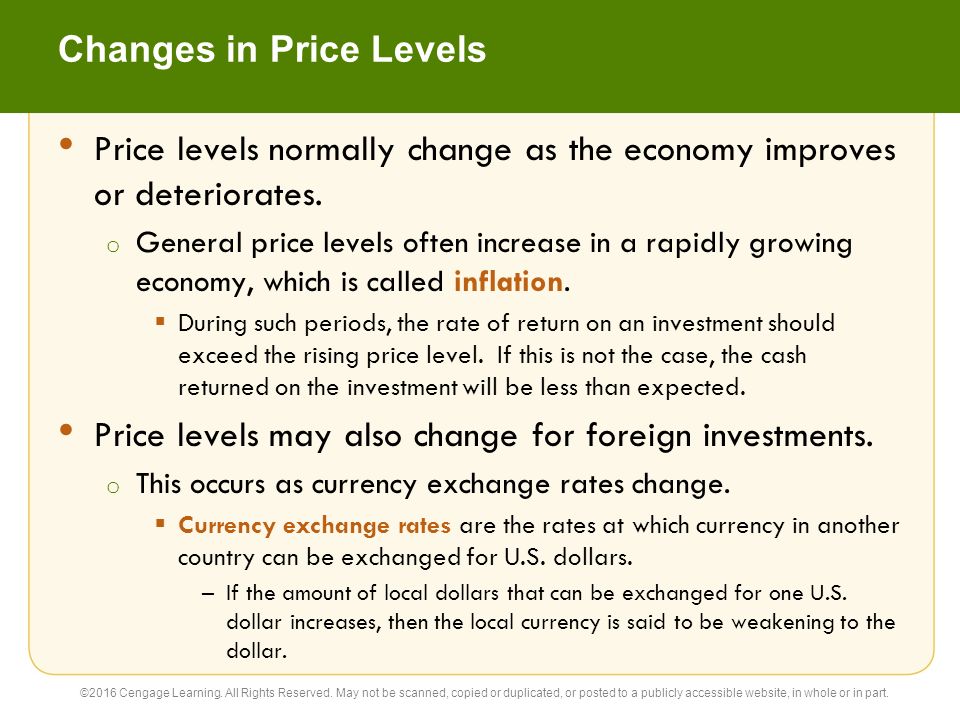 Changes in Price Levels

• Price levels normally change as the economy improves or deteriorates.

o General price levels often increase in a rapidly growing economy, which is called inflation.

▪ During such periods, the rate of return on an investment should exceed the rising price level. If this is not the case, the cash returned on the investment will be less than expected.

• Price levels may also change for foreign investments.

o This occurs as currency exchange rates change.

▪ Currency exchange rates are the rates at which currency in another country can be exchanged for U.S. dollars.

– If the amount of local dollars that can be exchanged for one U.S. dollar increases, then the local currency is said to be weakening to the dollar.

©2016 Cengage Learning. All Rights Reserved. May not be scanned, copied or duplicated, or posted to a publicly accessible website, in whole or in part.